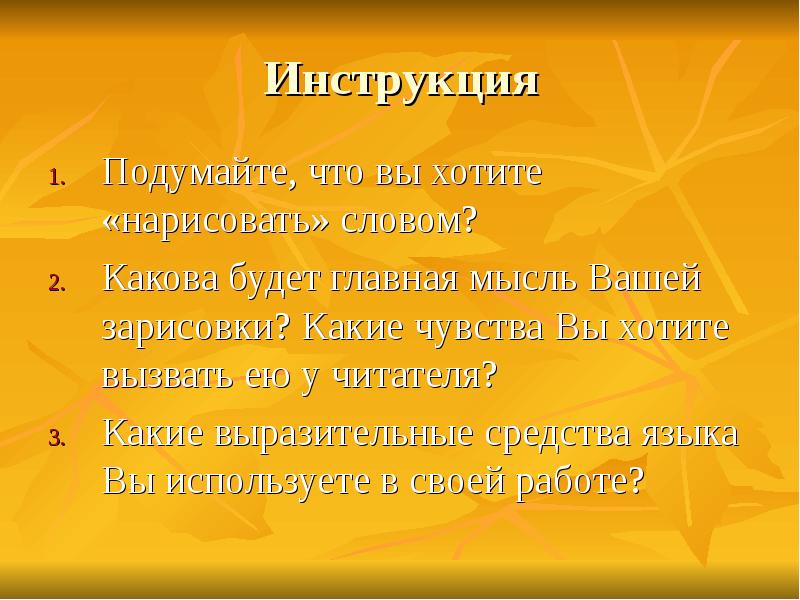 Инструкция

1. Подумайте, что вы хотите «нарисовать» словом?
2. Какова будет главная мысль Вашей зарисовки? Какие чувства Вы хотите вызвать ею у читателя?
3. Какие выразительные средства языка Вы используете в своей работе?